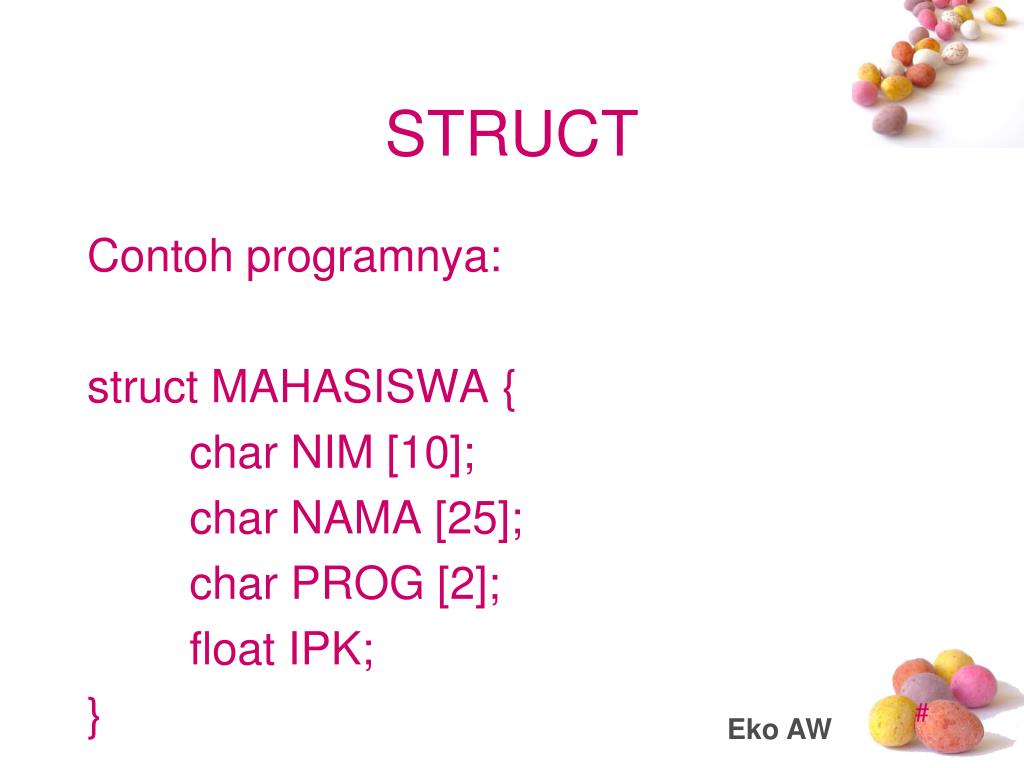 STRUCT

Contoh programnya:

struct MAHASISWA {
char NIM [10];
char NAMA [25];
char PROG [2];
float IPK;
}

Eko AW

#